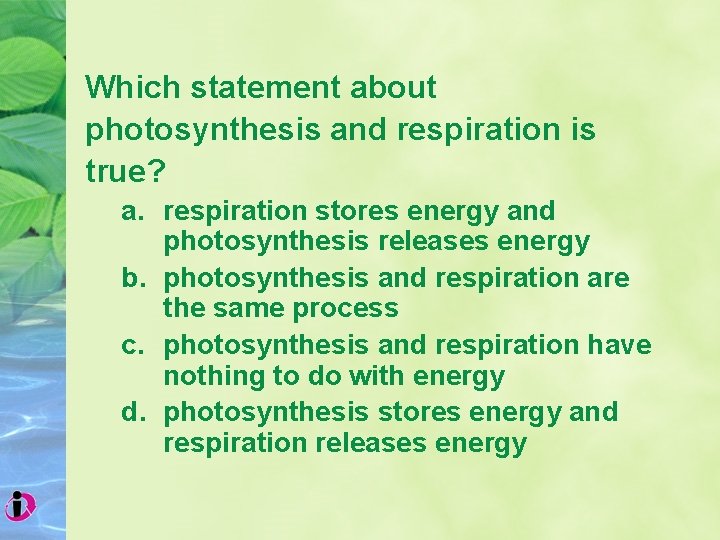 Which statement about photosynthesis and respiration is true?

a. respiration stores energy and photosynthesis releases energy
b. photosynthesis and respiration are the same process
c. photosynthesis and respiration have nothing to do with energy
d. photosynthesis stores energy and respiration releases energy